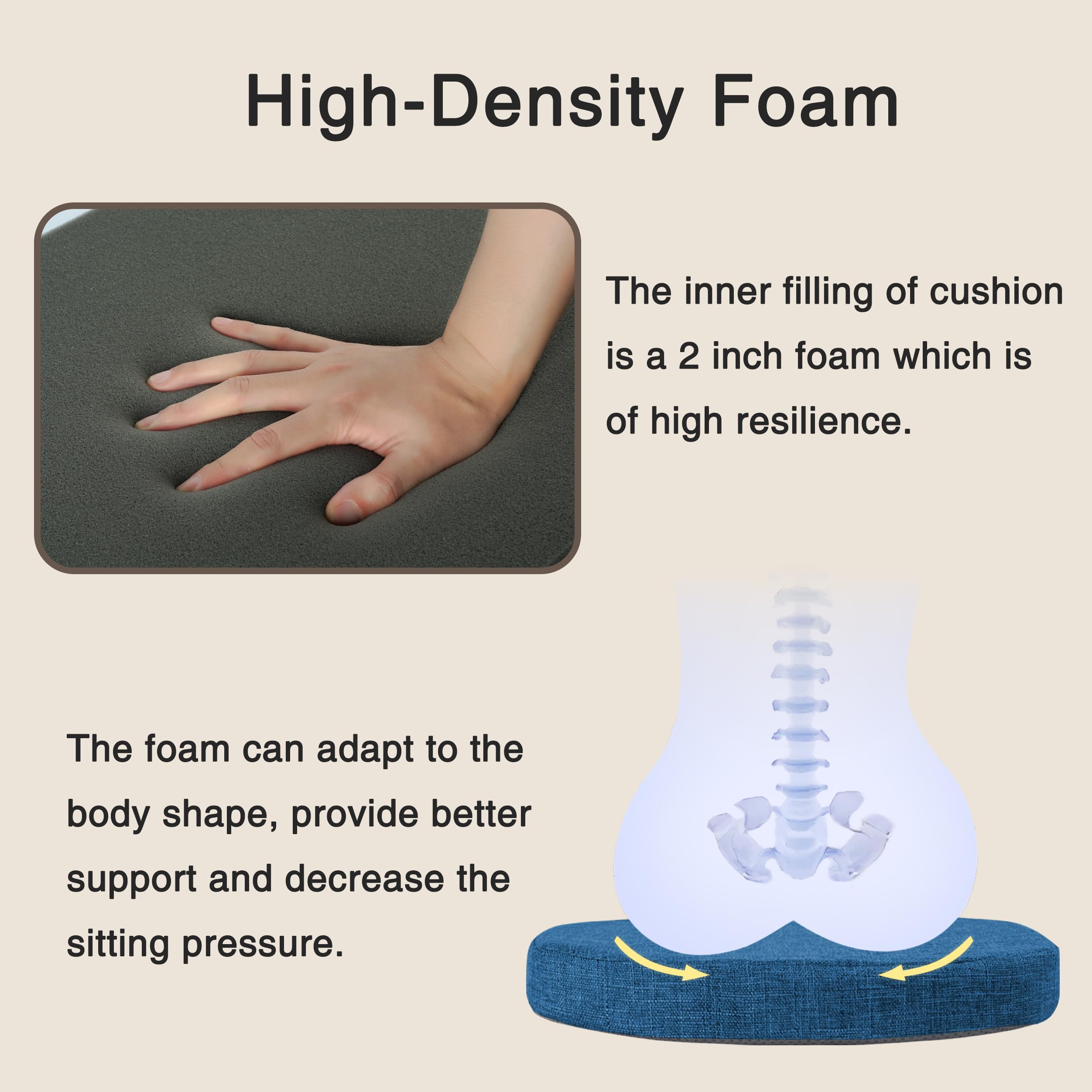 High-Density Foam

The inner filling of cushion is a 2 inch foam which is of high resilience.

The foam can adapt to the body shape, provide better support and decrease the sitting pressure.